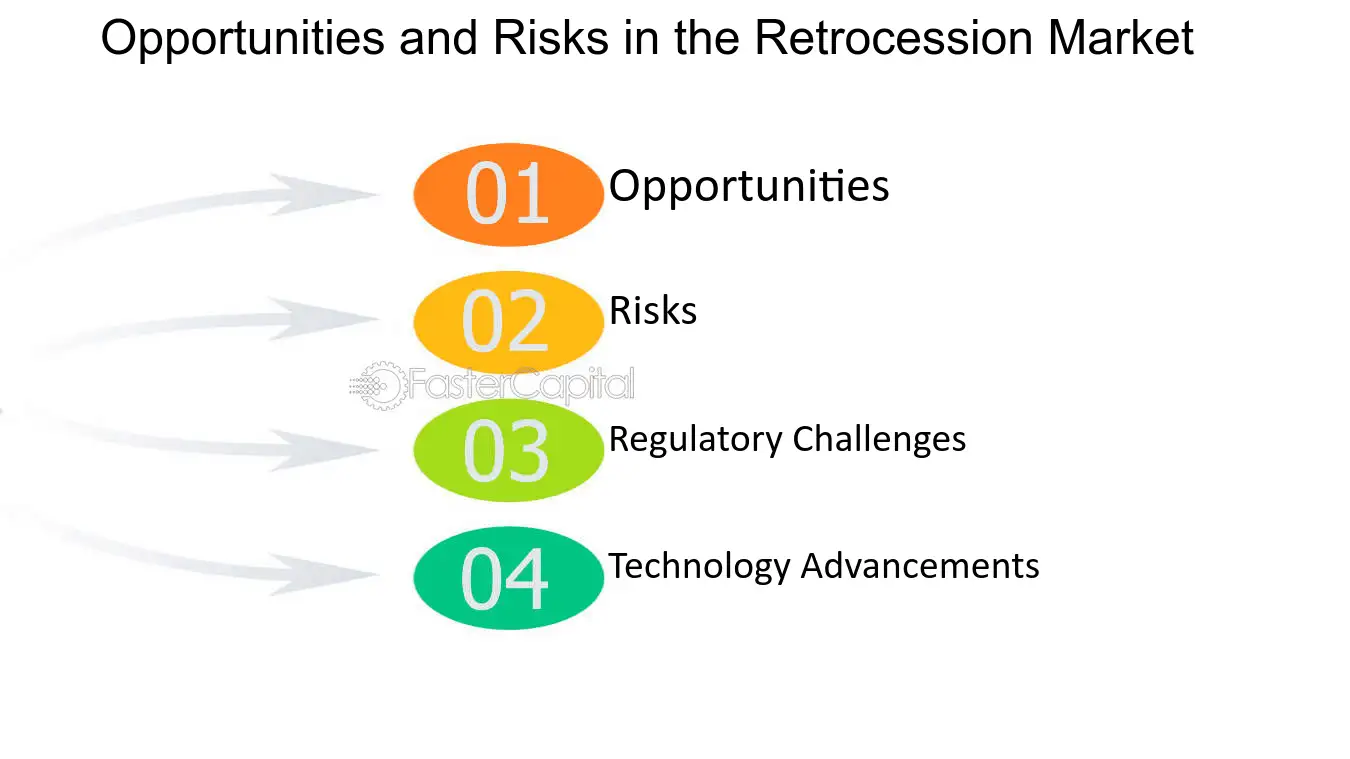 Opportunities and Risks in the Retrocession Market

01 Opportunities

02 Risks

FasterCapital

03 Regulatory Challenges

04 Technology Advancements